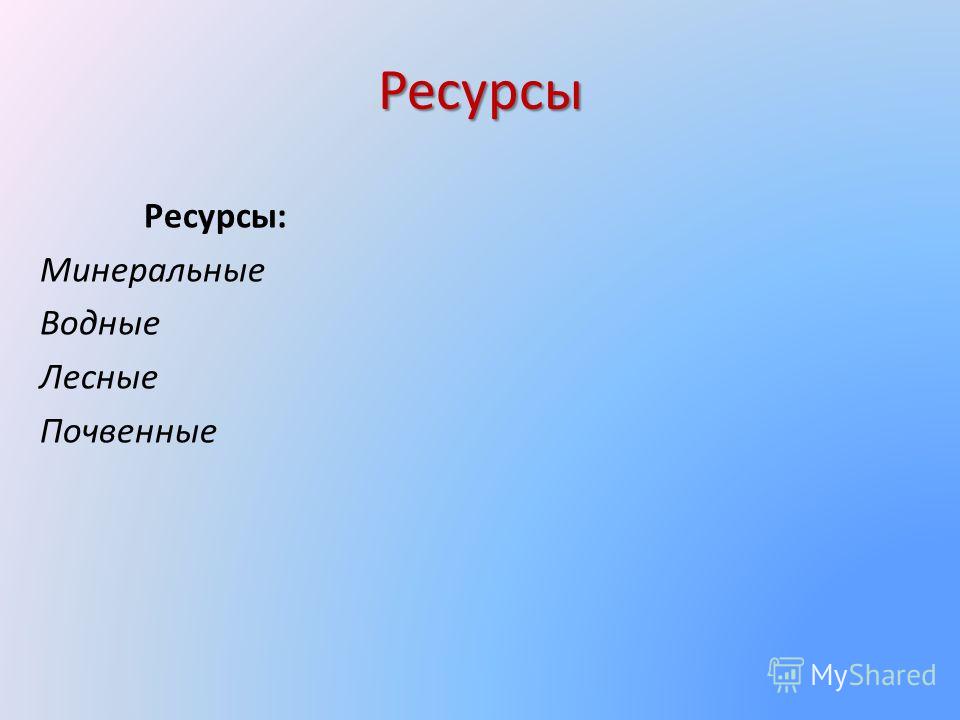 Ресурсы

Ресурсы:
Минеральные
Водные
Лесные
Почвенные

MyShared